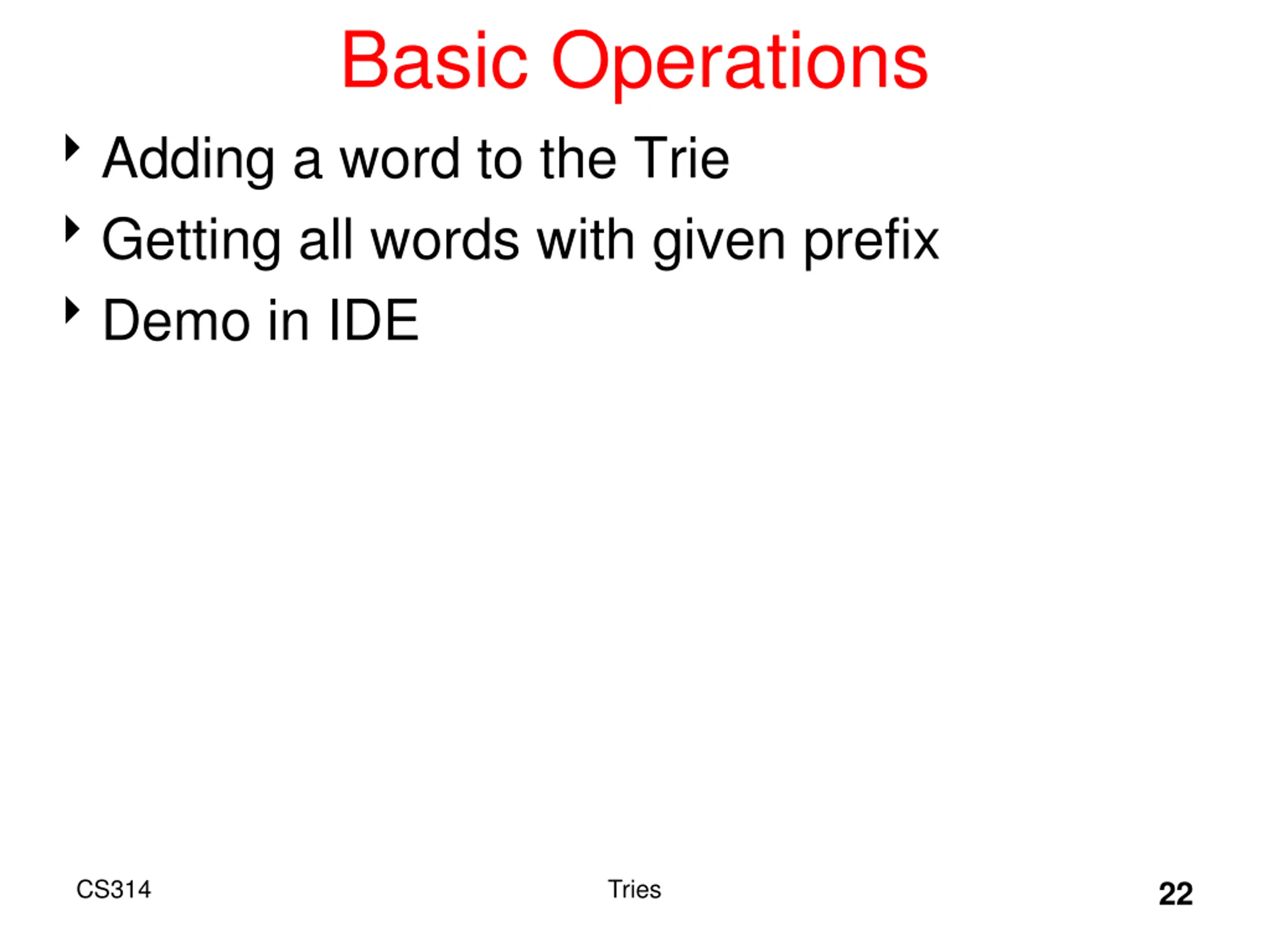 Basic Operations

‣ Adding a word to the Trie
‣ Getting all words with given prefix
‣ Demo in IDE

CS314 Tries 22